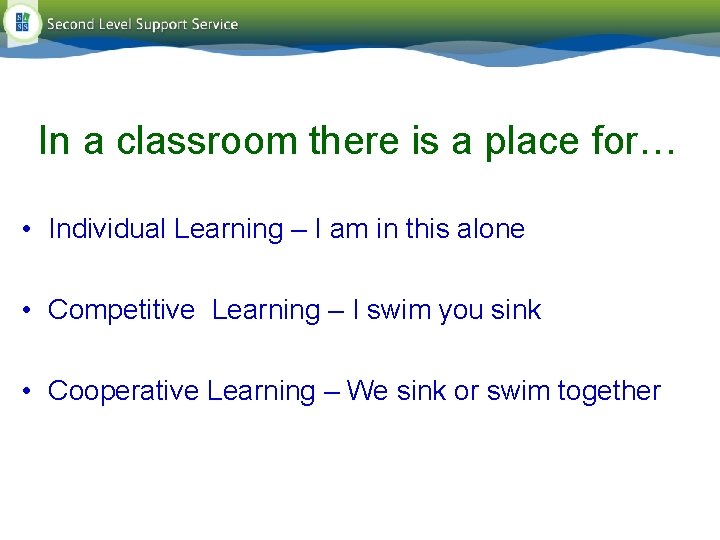 Second Level Support Service

In a classroom there is a place for…

• Individual Learning – I am in this alone

• Competitive Learning – I swim you sink

• Cooperative Learning – We sink or swim together